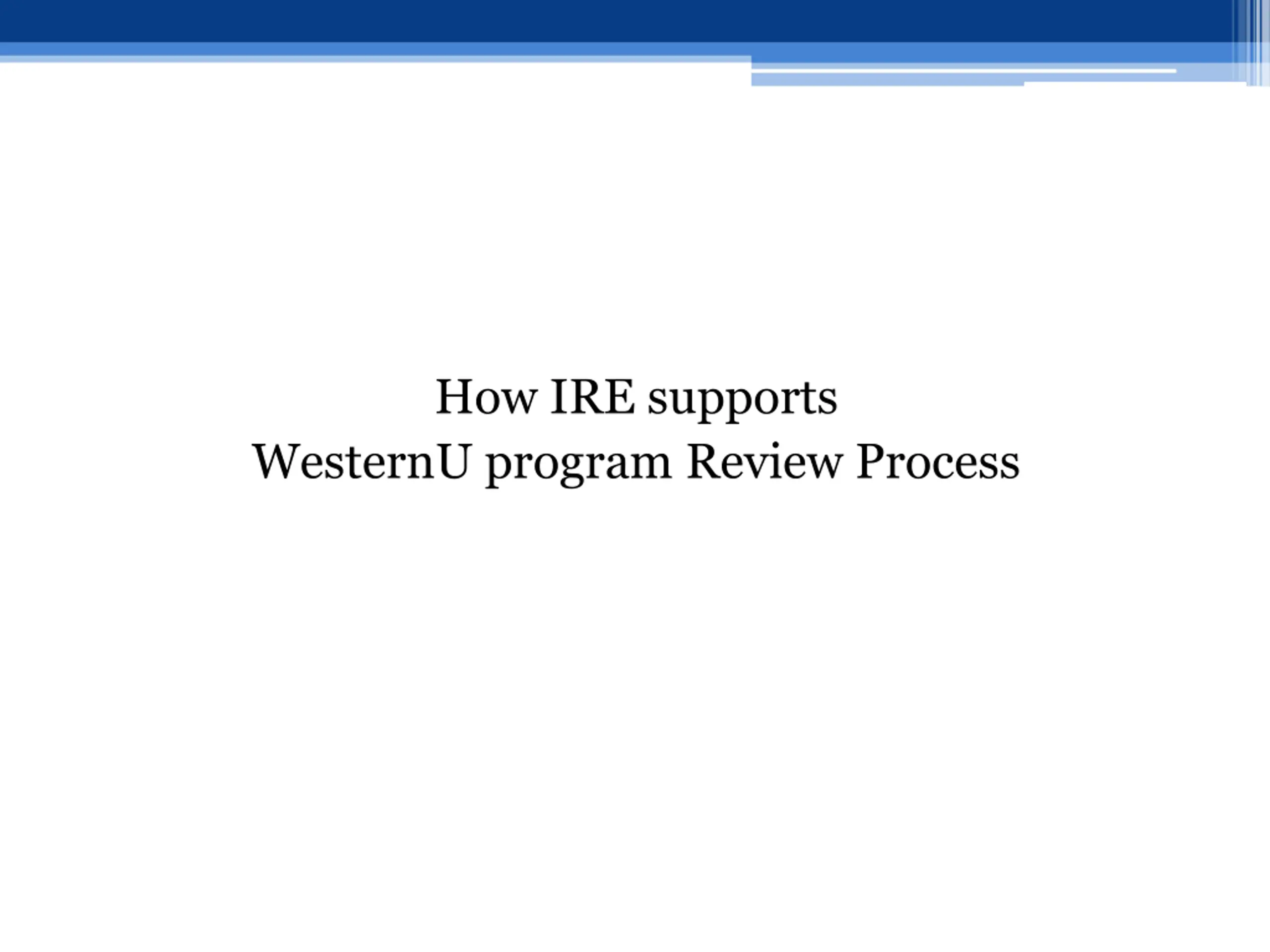 How IRE supports
WesternU program Review Process